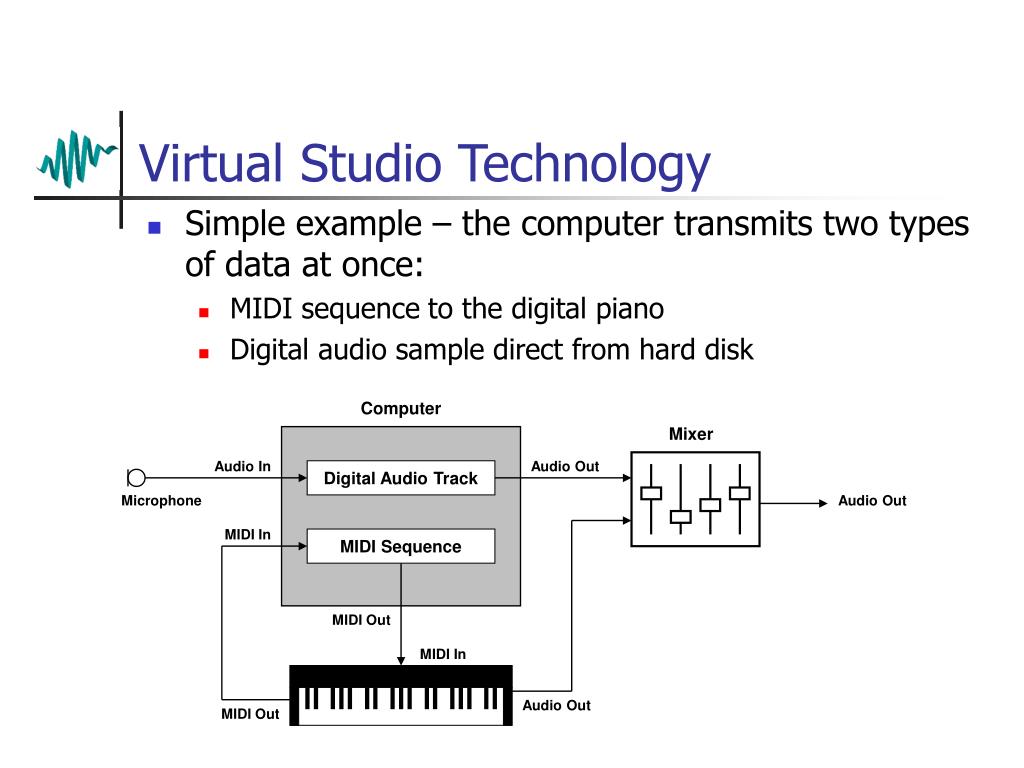 Virtual Studio Technology

Simple example – the computer transmits two types of data at once:

MIDI sequence to the digital piano

Digital audio sample direct from hard disk

Computer

Mixer

Audio In

Digital Audio Track

Audio Out

Microphone

Audio Out

MIDI In

MIDI Sequence

MIDI Out

MIDI In

MIDI Out

Audio Out